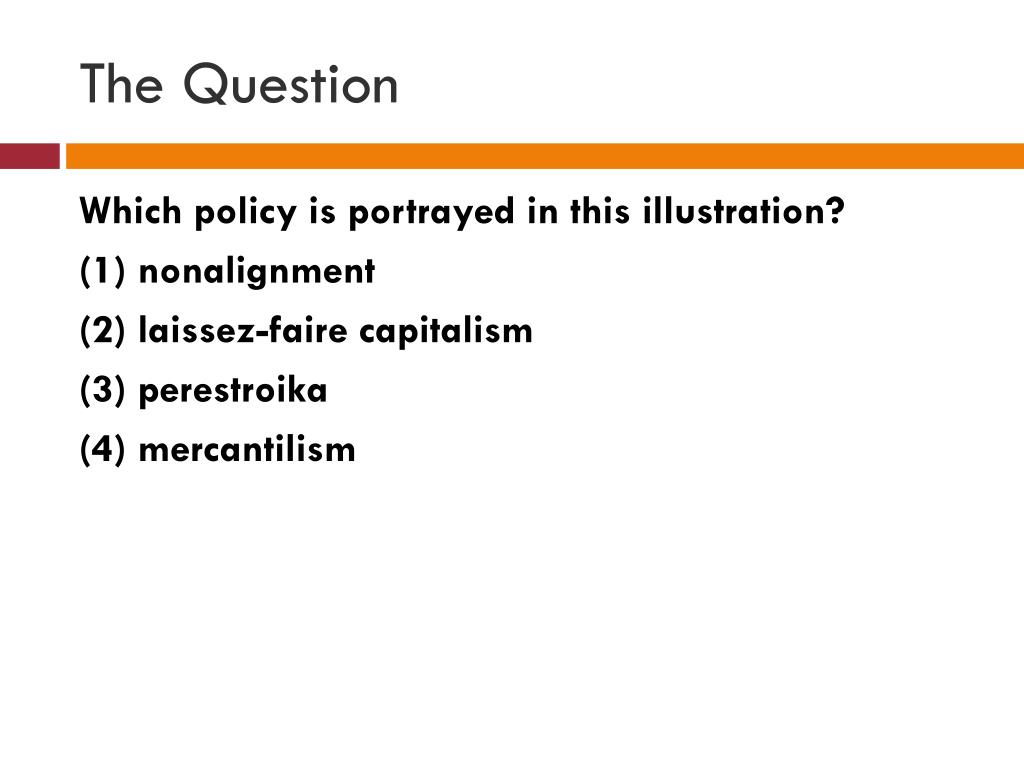 The Question

Which policy is portrayed in this illustration?

(1) nonalignment

(2) laissez-faire capitalism

(3) perestroika

(4) mercantilism